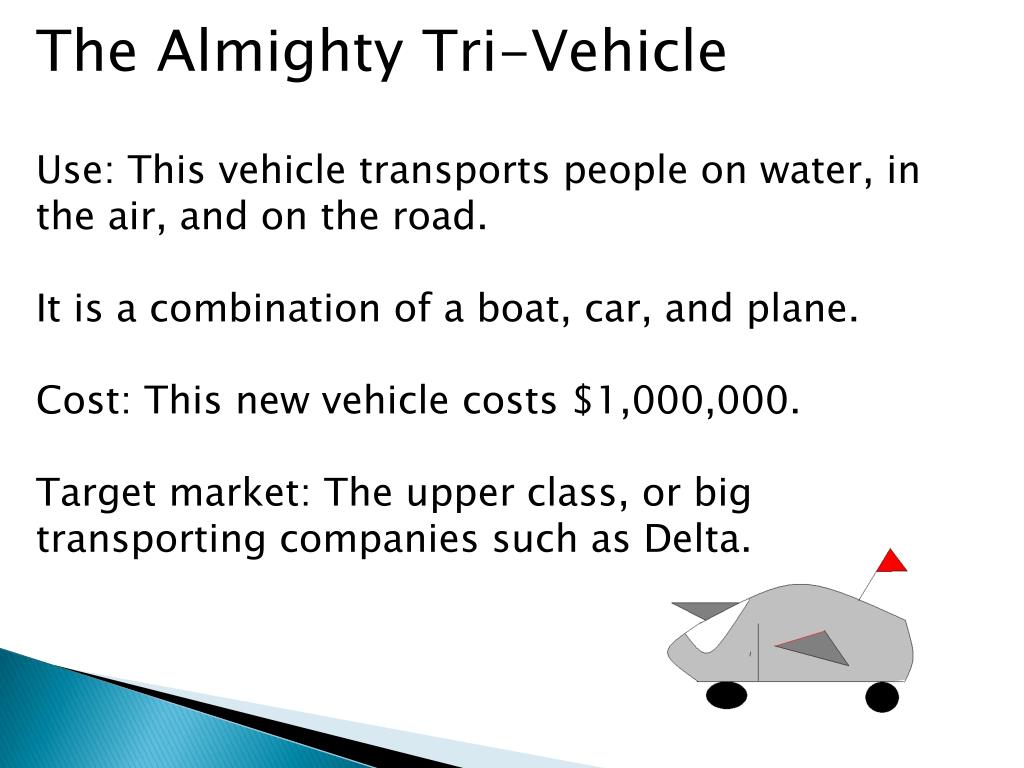 The Almighty Tri-Vehicle

Use: This vehicle transports people on water, in the air, and on the road.

It is a combination of a boat, car, and plane.

Cost: This new vehicle costs \$1,000,000.

Target market: The upper class, or big transporting companies such as Delta.